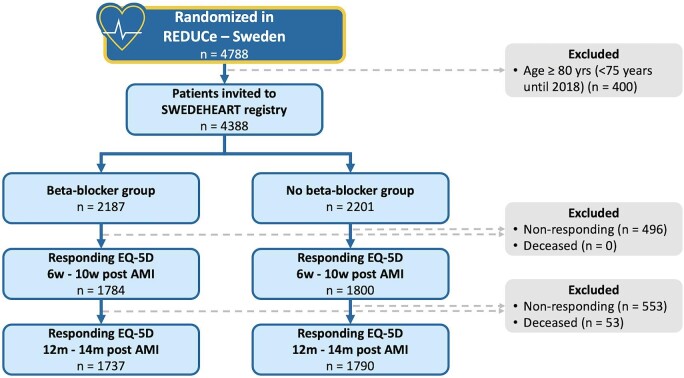 Randomized in REDUCe – Sweden
n = 4788

Excluded
• Age ≥ 80 yrs (<75 years until 2018) (n = 400)

Patients invited to SWEDEHEART registry
n = 4388

Beta-blocker group
n = 2187

No beta-blocker group
n = 2201

Excluded
• Non-responding (n = 496)
• Deceased (n = 0)

Responding EQ-5D
6w - 10w post AMI
n = 1784

Responding EQ-5D
6w - 10w post AMI
n = 1800

Excluded
• Non-responding (n = 553)
• Deceased (n = 53)

Responding EQ-5D
12m - 14m post AMI
n = 1737

Responding EQ-5D
12m - 14m post AMI
n = 1790